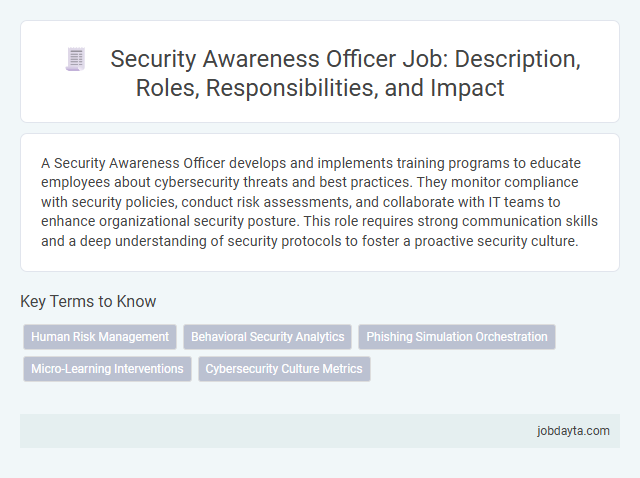 Security Awareness Officer Job: Description, Roles, Responsibilities, and Impact

A Security Awareness Officer develops and implements training programs to educate employees about cybersecurity threats and best practices. They monitor compliance with security policies, conduct risk assessments, and collaborate with IT teams to enhance organizational security posture. This role requires strong communication skills and a deep understanding of security protocols to foster a proactive security culture.

Key Terms to Know

Human Risk Management

Behavioral Security Analytics

Phishing Simulation Orchestration

Micro-Learning Interventions

Cybersecurity Culture Metrics

jobdayta.com